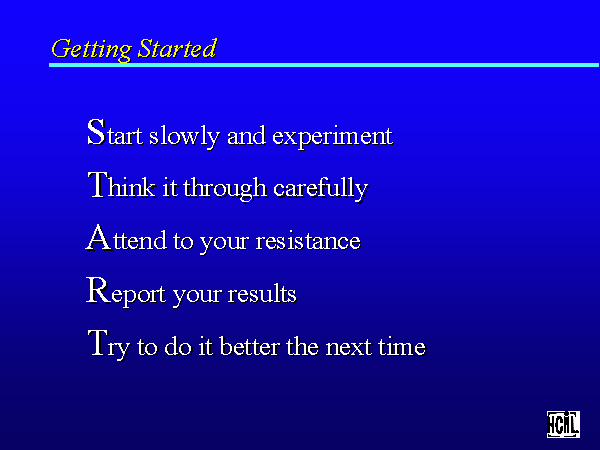 Getting Started

Start slowly and experiment

Think it through carefully

Attend to your resistance

Report your results

Try to do it better the next time

HCIL